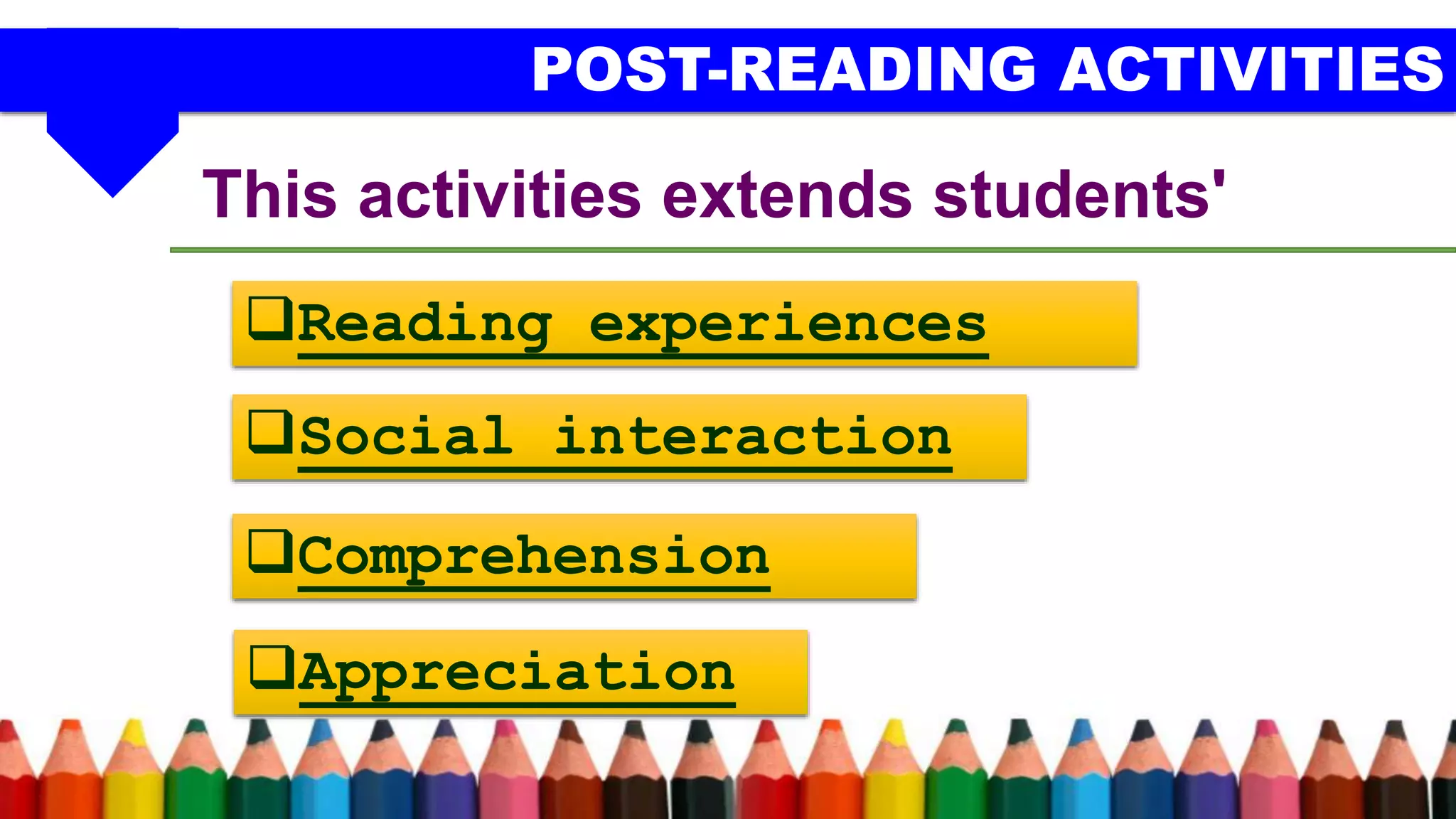 POST-READING ACTIVITIES

This activities extends students'

❑Reading experiences

❑Social interaction

❑Comprehension

❑Appreciation